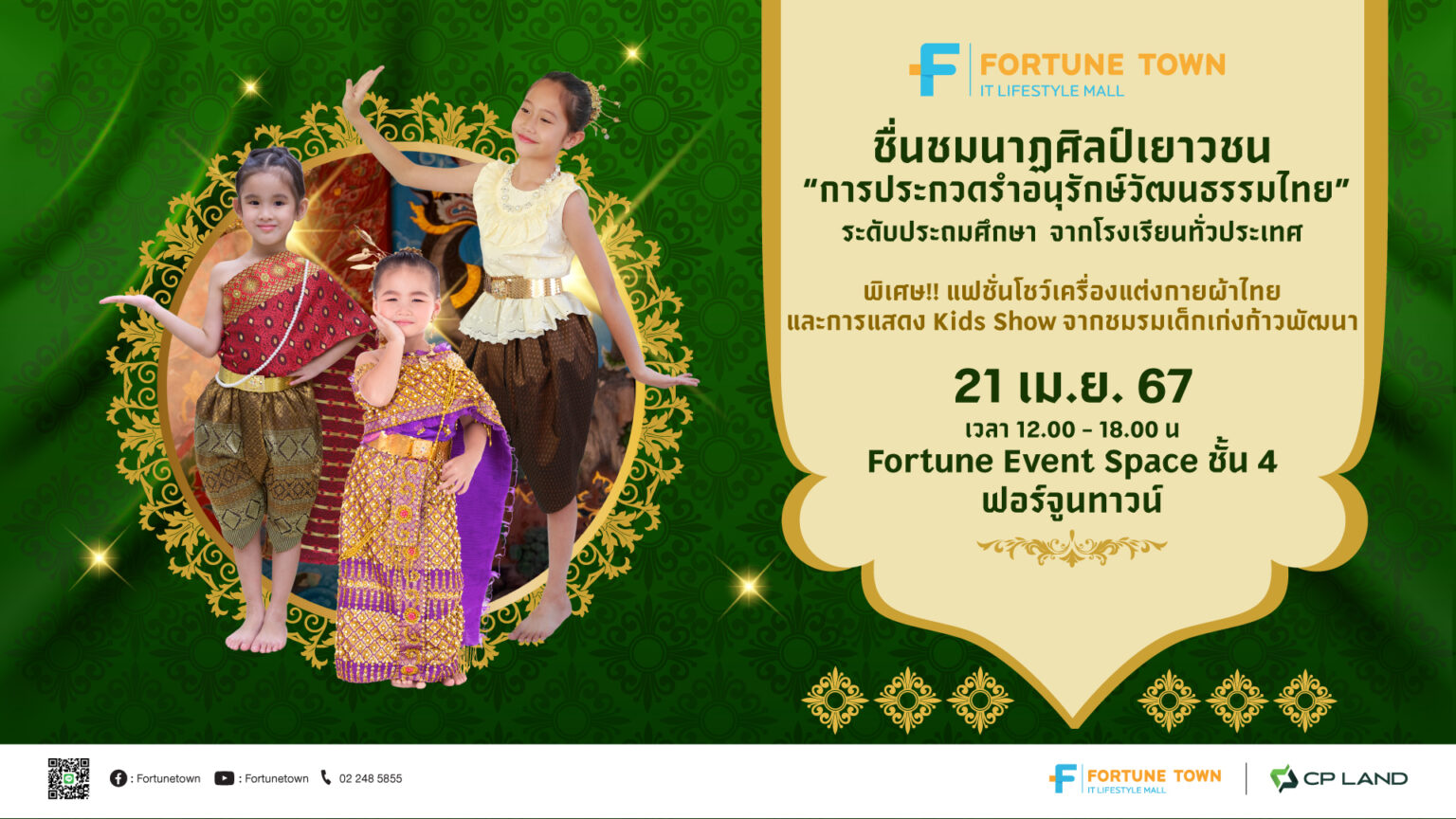 FORTUNE TOWN
IT LIFESTYLE MALL

ชื่นชมนาฏศิลป์เยาวชน
"การประกวดรำอนุรักษ์วัฒนธรรมไทย"
ระดับประถมศึกษา จากโรงเรียนทั่วประเทศ

พิเศษ!! แฟชั่นโชว์เครื่องแต่งกายผ้าไทย
และการแสดง Kids Show จากชมรมเด็กเก่งก้าวพัฒนา

21 เม.ย. 67
เวลา 12.00 - 18.00 น
Fortune Event Space ชั้น 4
ฟอร์จูนทาวน์

: Fortunetown : Fortunetown 02 248 5855

FORTUNE TOWN
IT LIFESTYLE MALL
CP LAND